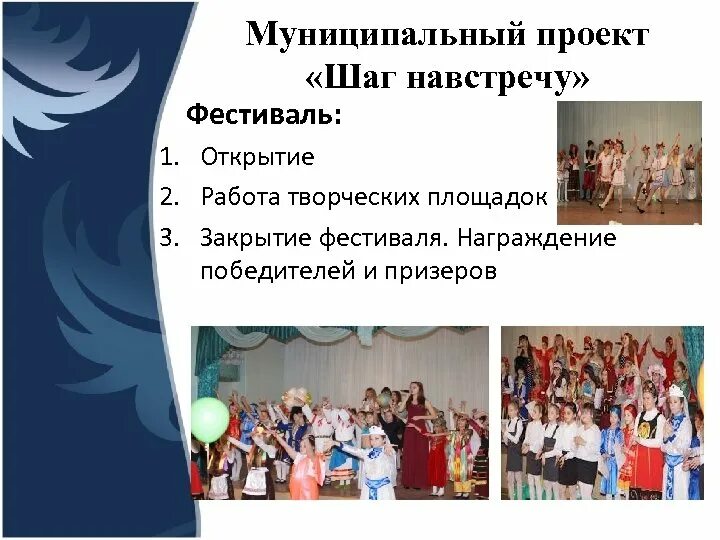 Муниципальный проект «Шаг навстречу»

Фестиваль:

1. Открытие
2. Работа творческих площадок
3. Закрытие фестиваля. Награждение победителей и призеров